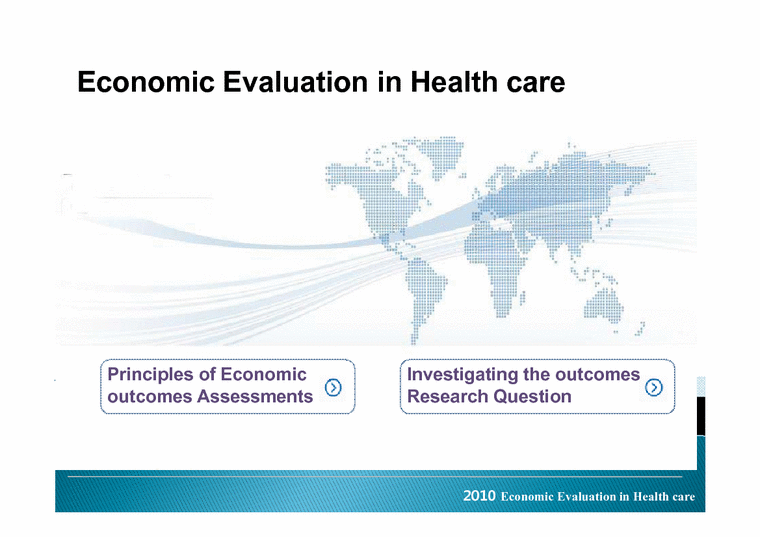 Economic Evaluation in Health care

Principles of Economic outcomes Assessments

Investigating the outcomes Research Question

2010 Economic Evaluation in Health care